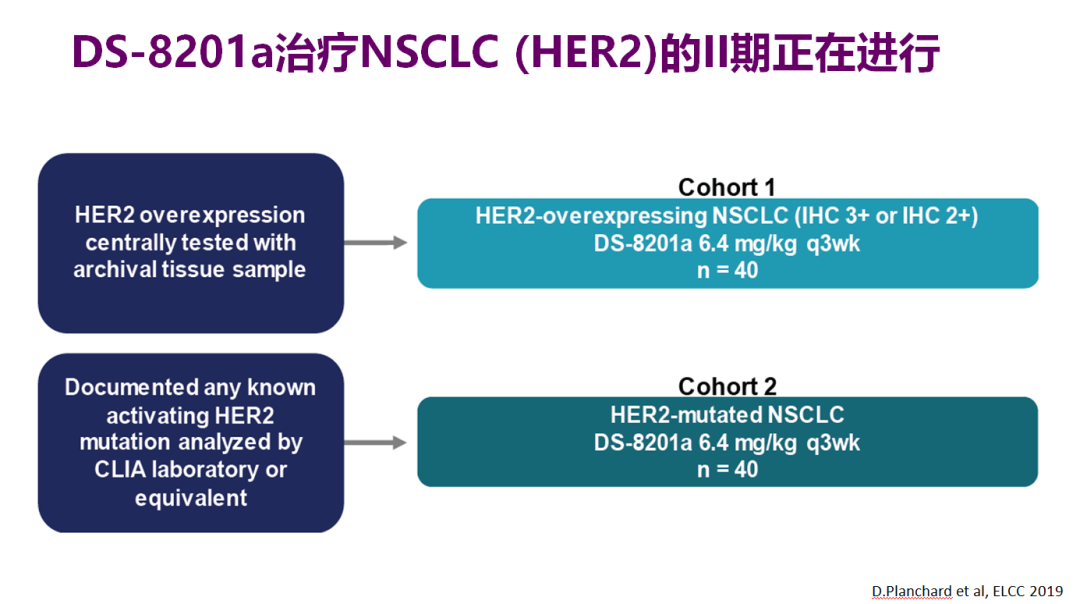 DS-8201a治疗NSCLC (HER2)的II期正在进行

HER2 overexpression centrally tested with archival tissue sample

Cohort 1
HER2-overexpressing NSCLC (IHC 3+ or IHC 2+)
DS-8201a 6.4 mg/kg q3wk
n = 40

Documented any known activating HER2 mutation analyzed by CLIA laboratory or equivalent

Cohort 2
HER2-mutated NSCLC
DS-8201a 6.4 mg/kg q3wk
n = 40

D.Planchard et al, ELCC 2019